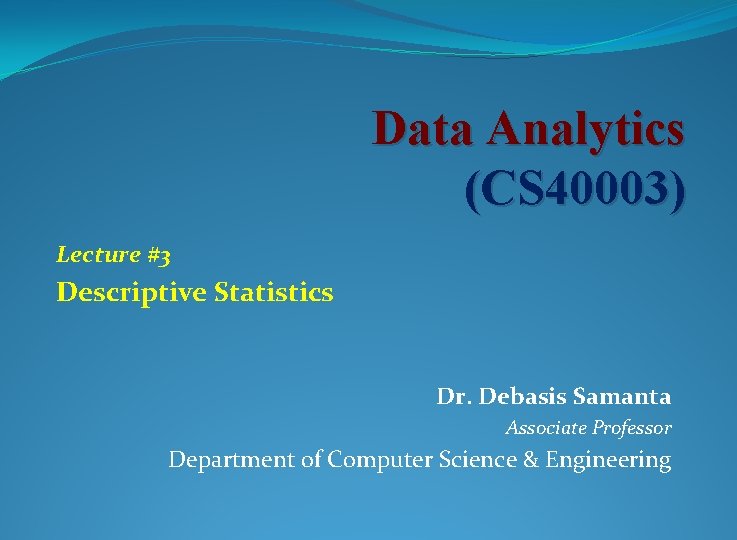 Data Analytics (CS40003)

Lecture #3
Descriptive Statistics

Dr. Debasis Samanta
Associate Professor
Department of Computer Science & Engineering